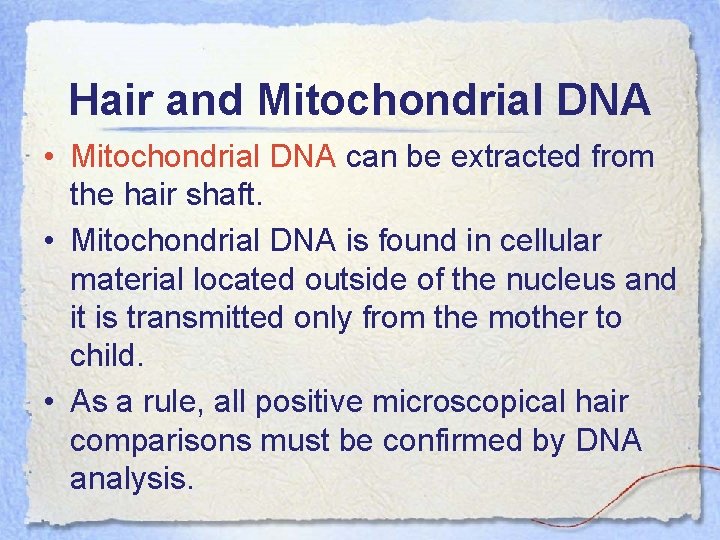 Hair and Mitochondrial DNA

• Mitochondrial DNA can be extracted from the hair shaft.

• Mitochondrial DNA is found in cellular material located outside of the nucleus and it is transmitted only from the mother to child.

• As a rule, all positive microscopical hair comparisons must be confirmed by DNA analysis.